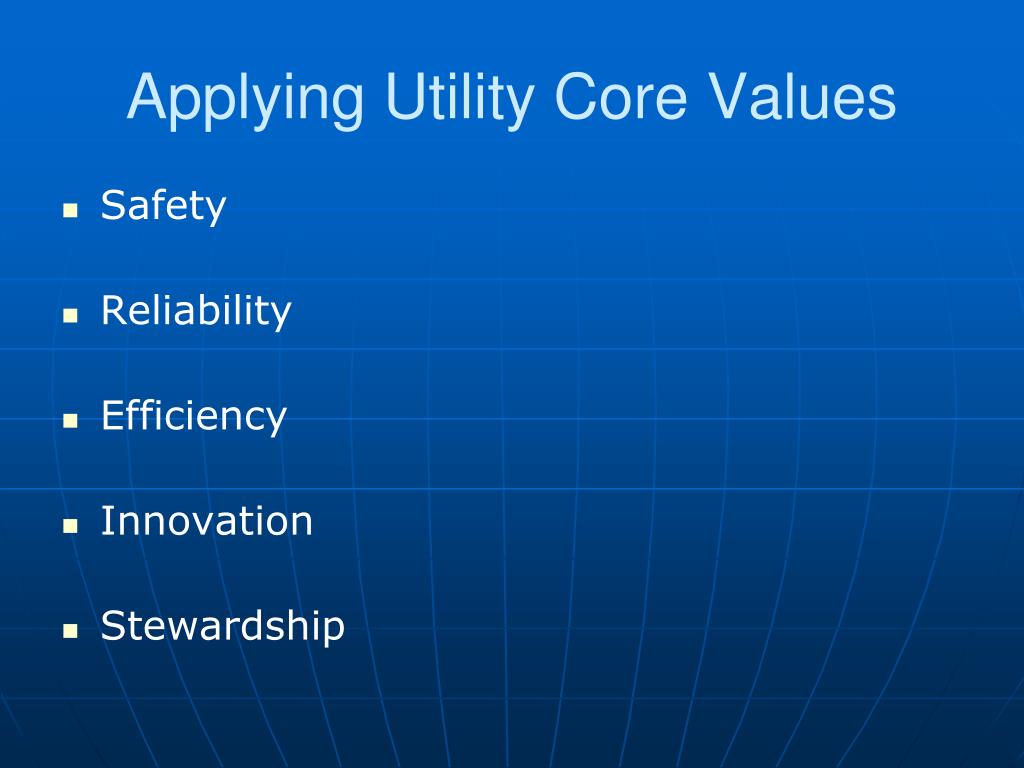 Applying Utility Core Values

- Safety
- Reliability
- Efficiency
- Innovation
- Stewardship